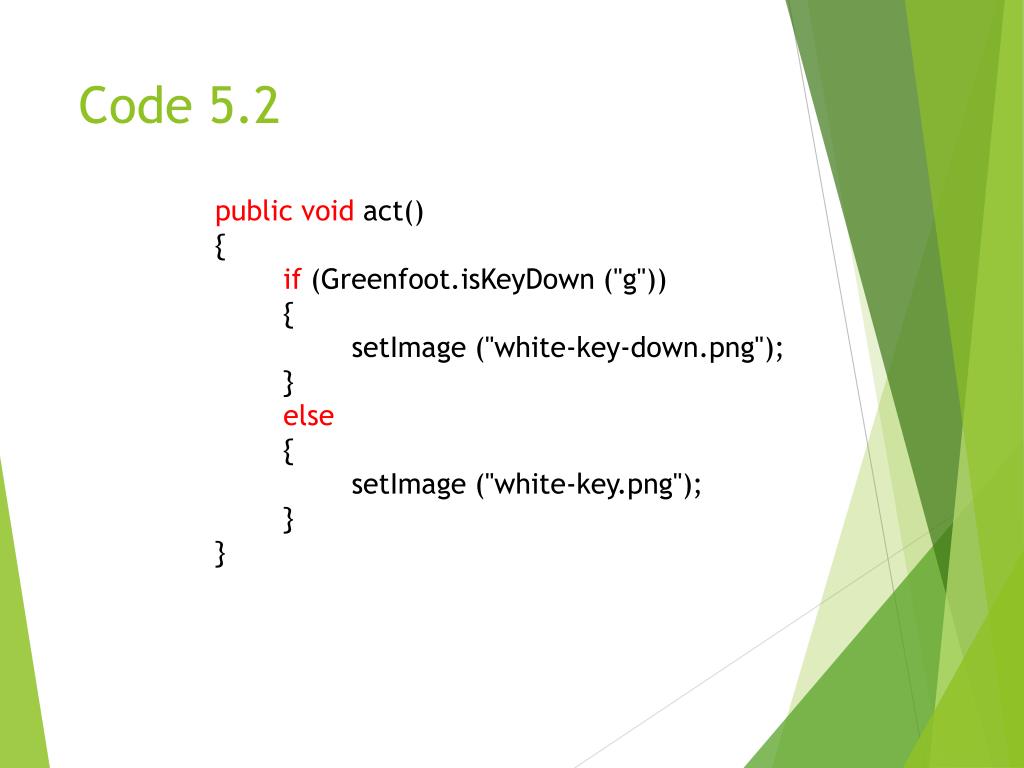 Code 5.2

public void act()
{
if (Greenfoot.isKeyDown ("g"))
{
setImage ("white-key-down.png");
}
else
{
setImage ("white-key.png");
}
}